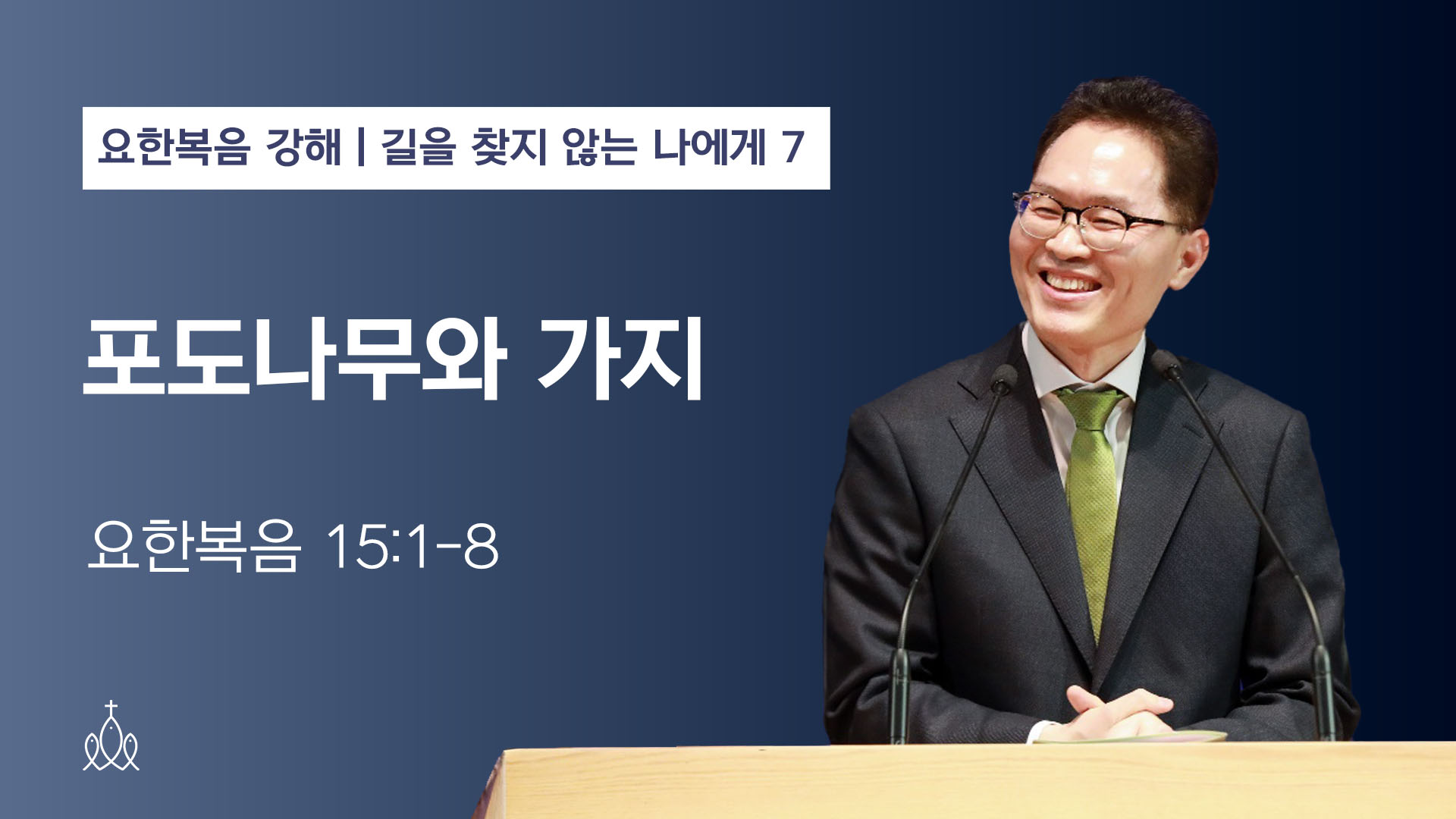 요한복음 강해 | 길을 찾지 않는 나에게 7

포도나무와 가지

요한복음 15:1-8